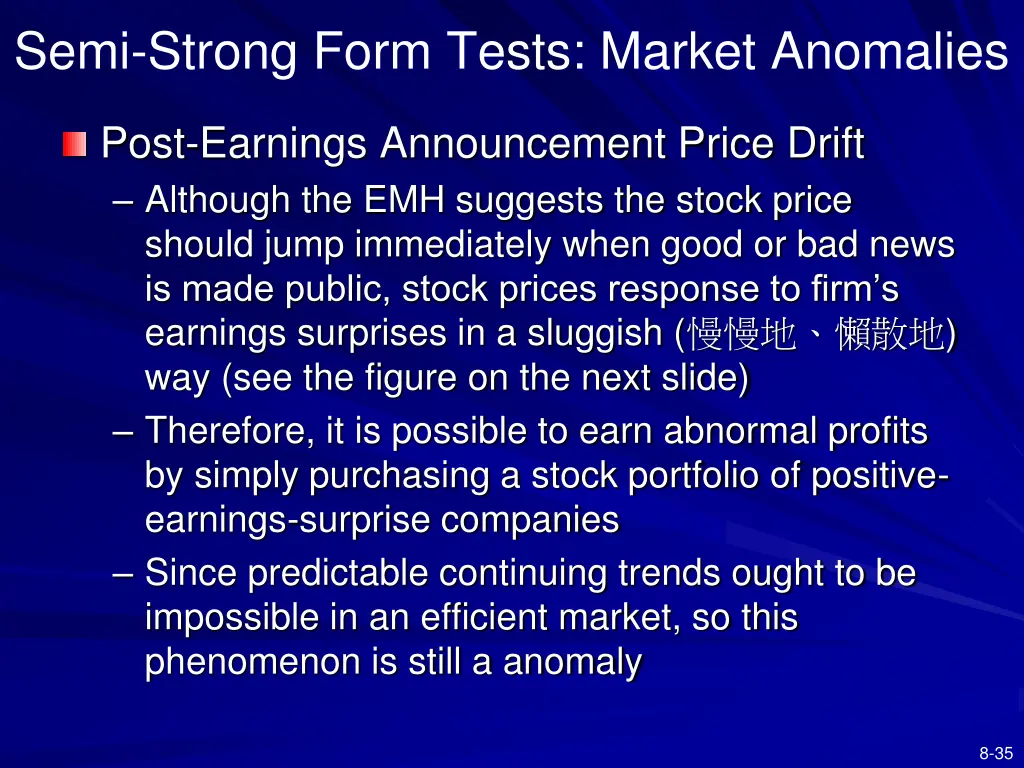 Semi-Strong Form Tests: Market Anomalies

Post-Earnings Announcement Price Drift

– Although the EMH suggests the stock price should jump immediately when good or bad news is made public, stock prices response to firm’s earnings surprises in a sluggish (慢慢地、懶散地) way (see the figure on the next slide)

– Therefore, it is possible to earn abnormal profits by simply purchasing a stock portfolio of positive-earnings-surprise companies

– Since predictable continuing trends ought to be impossible in an efficient market, so this phenomenon is still a anomaly

8-35